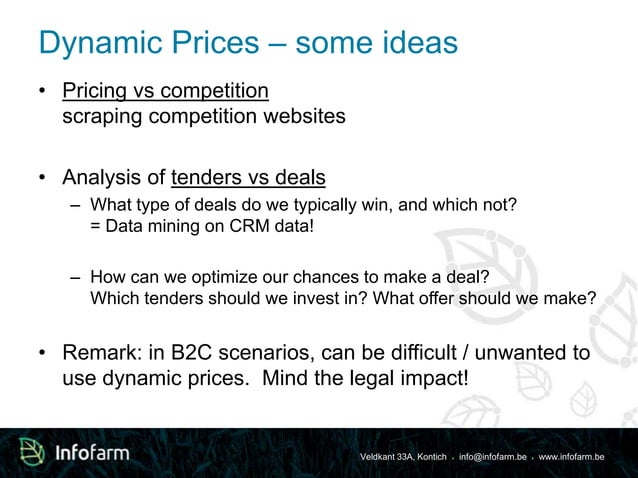 Dynamic Prices – some ideas

• Pricing vs competition
scraping competition websites

• Analysis of tenders vs deals
– What type of deals do we typically win, and which not?
= Data mining on CRM data!

– How can we optimize our chances to make a deal?
Which tenders should we invest in? What offer should we make?

• Remark: in B2C scenarios, can be difficult / unwanted to use dynamic prices. Mind the legal impact!

Infofarm

Veldkant 33A, Kontich . info@infofarm.be . www.infofarm.be